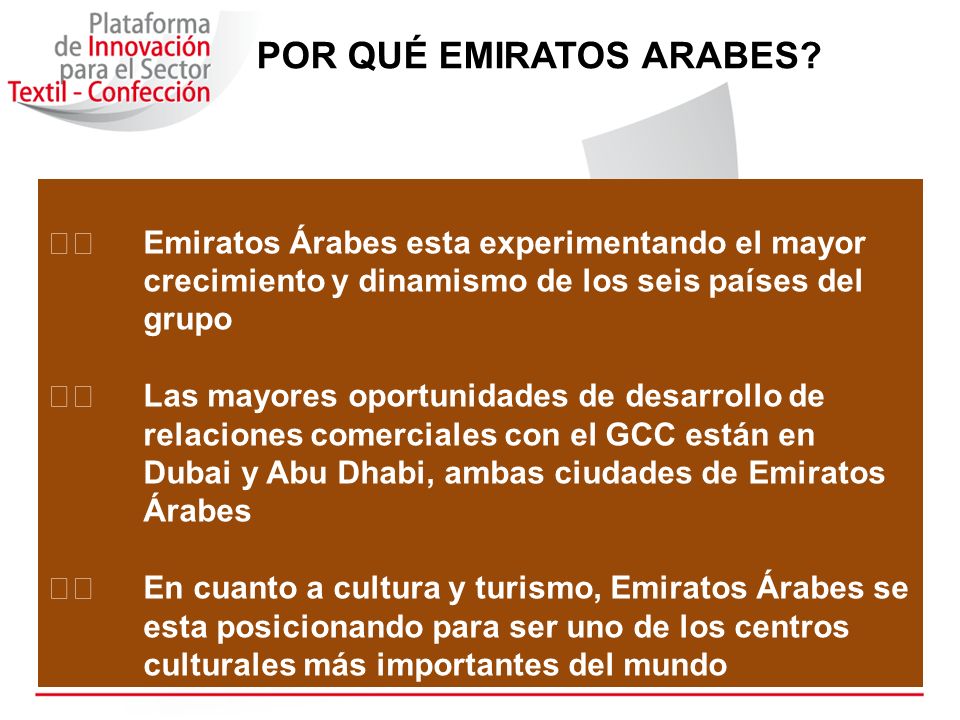 Plataforma de Innovación para el Sector Textil - Confección

POR QUÉ EMIRATOS ARABES?

Emiratos Árabes esta experimentando el mayor crecimiento y dinamismo de los seis países del grupo

Las mayores oportunidades de desarrollo de relaciones comerciales con el GCC están en Dubai y Abu Dhabi, ambas ciudades de Emiratos Árabes

En cuanto a cultura y turismo, Emiratos Árabes se esta posicionando para ser uno de los centros culturales más importantes del mundo